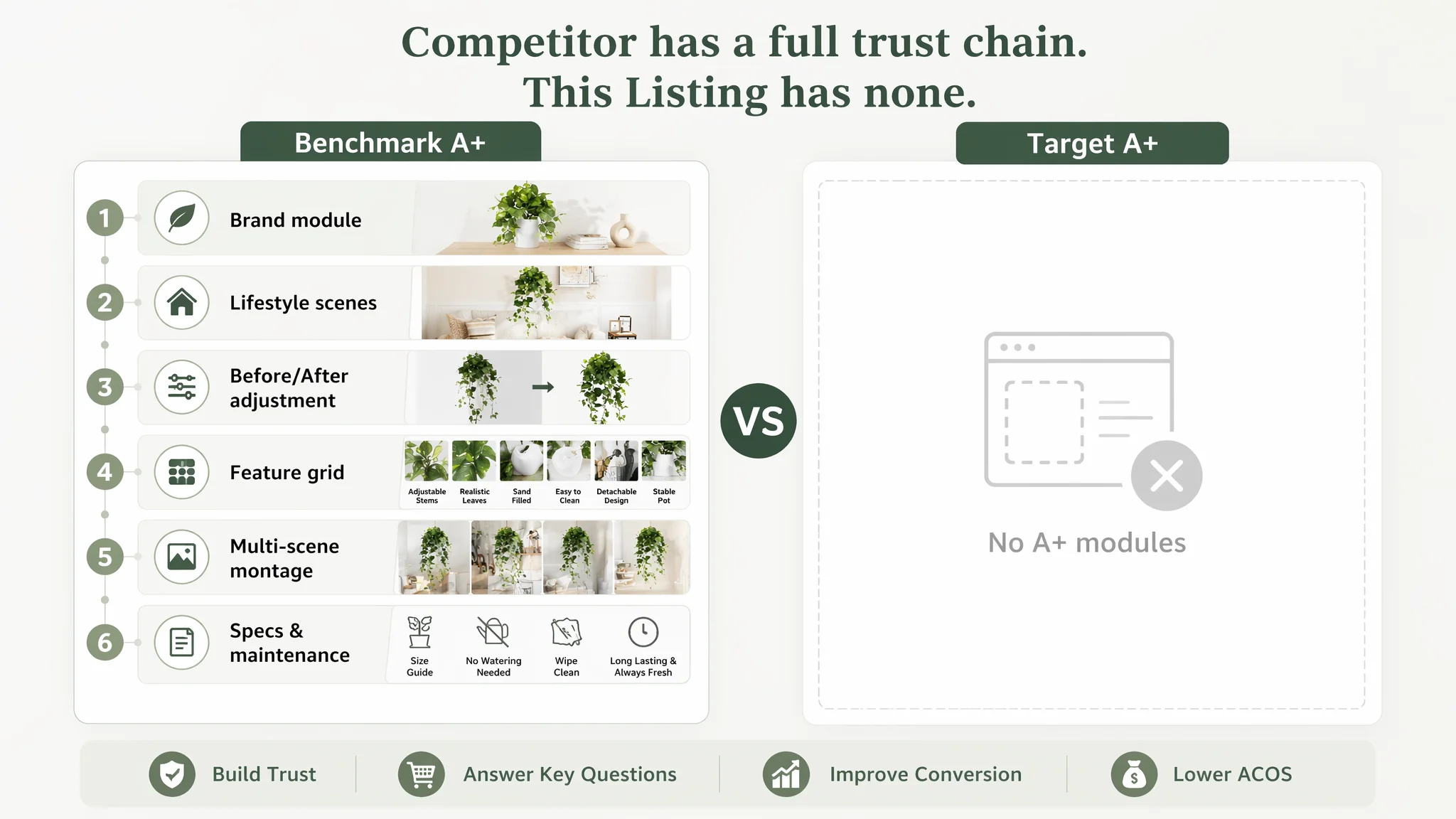 Competitor has a full trust chain.
This Listing has none.

Benchmark A+

1
Brand module

2
Lifestyle scenes

3
Before/After adjustment

4
Feature grid
Adjustable Stems
Realistic Leaves
Sand Filled
Easy to Clean
Detachable Design
Stable Pot

5
Multi-scene montage

6
Specs & maintenance
Size Guide
No Watering Needed
Wipe Clean
Long Lasting & Always Fresh

VS

Target A+

No A+ modules

Build Trust
Answer Key Questions
Improve Conversion
Lower ACOS